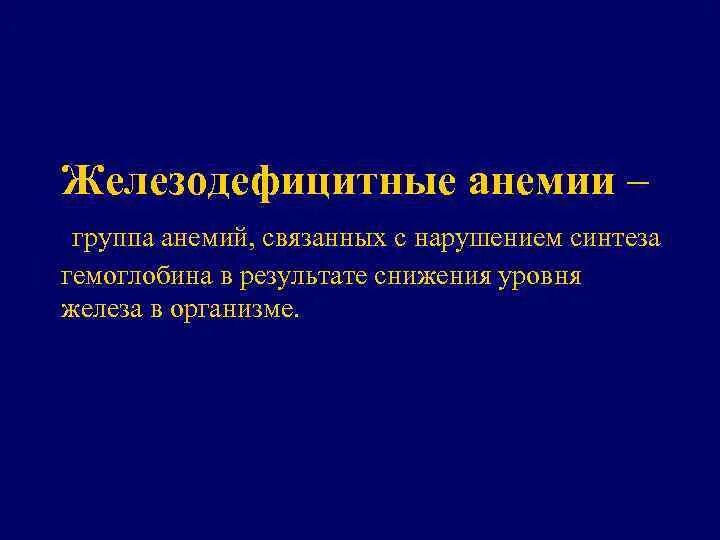 Железодефицитные анемии –

группа анемий, связанных с нарушением синтеза гемоглобина в результате снижения уровня железа в организме.